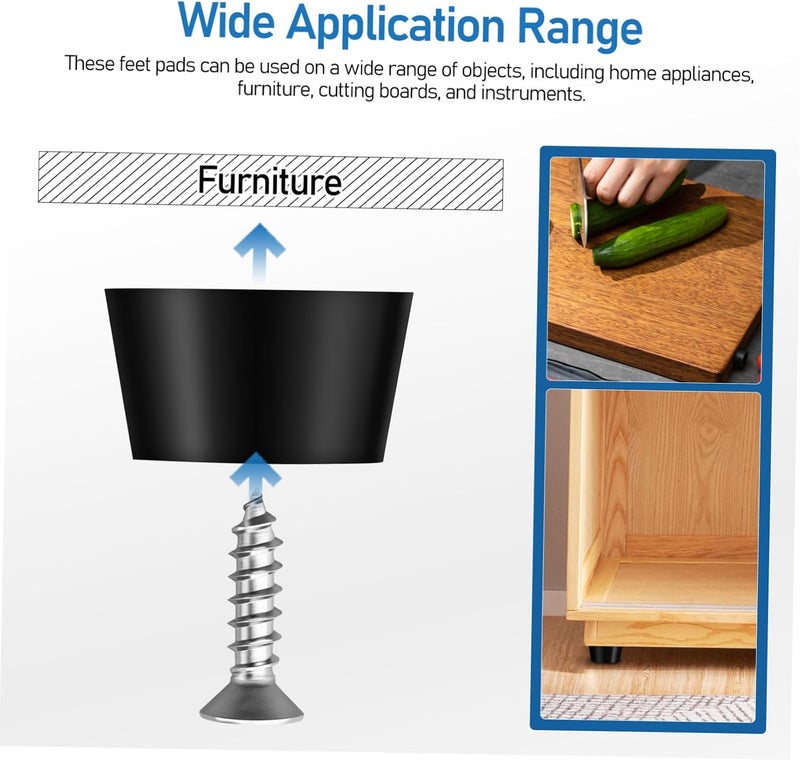 Wide Application Range

These feet pads can be used on a wide range of objects, including home appliances, furniture, cutting boards, and instruments.

Furniture